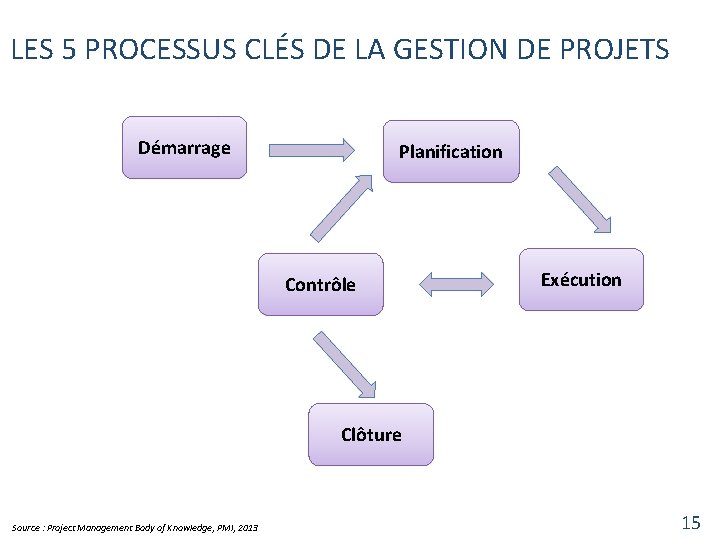 LES 5 PROCESSUS CLÉS DE LA GESTION DE PROJETS

Démarrage

Planification

Contrôle

Exécution

Clôture

Source : Project Management Body of Knowledge, PMI, 2013

15